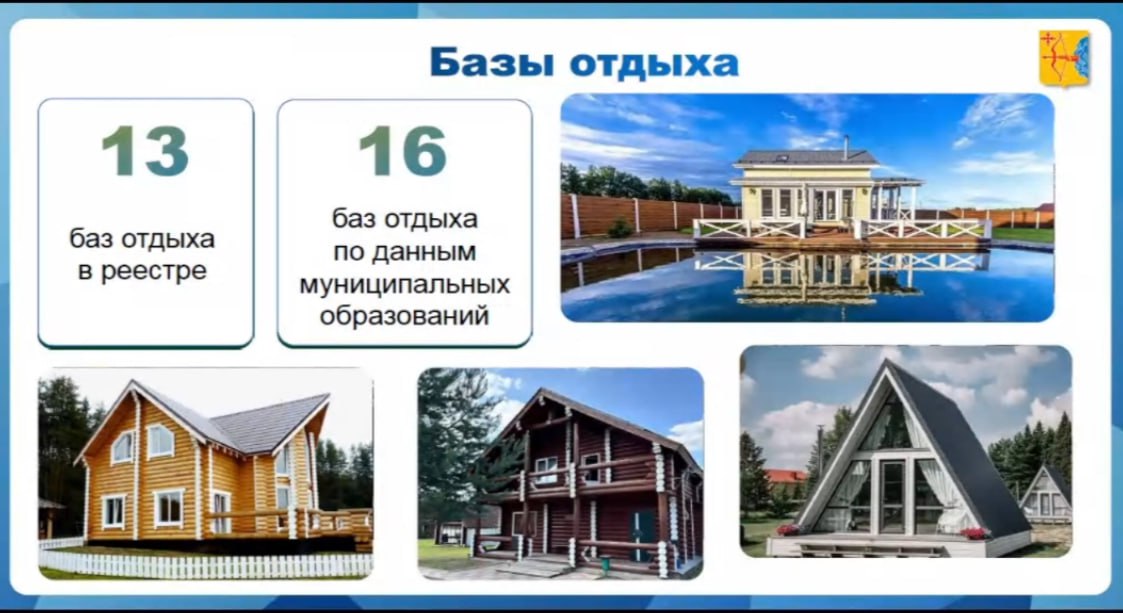 Базы отдыха

13

баз отдыха в реестре

16

баз отдыха по данным муниципальных образований